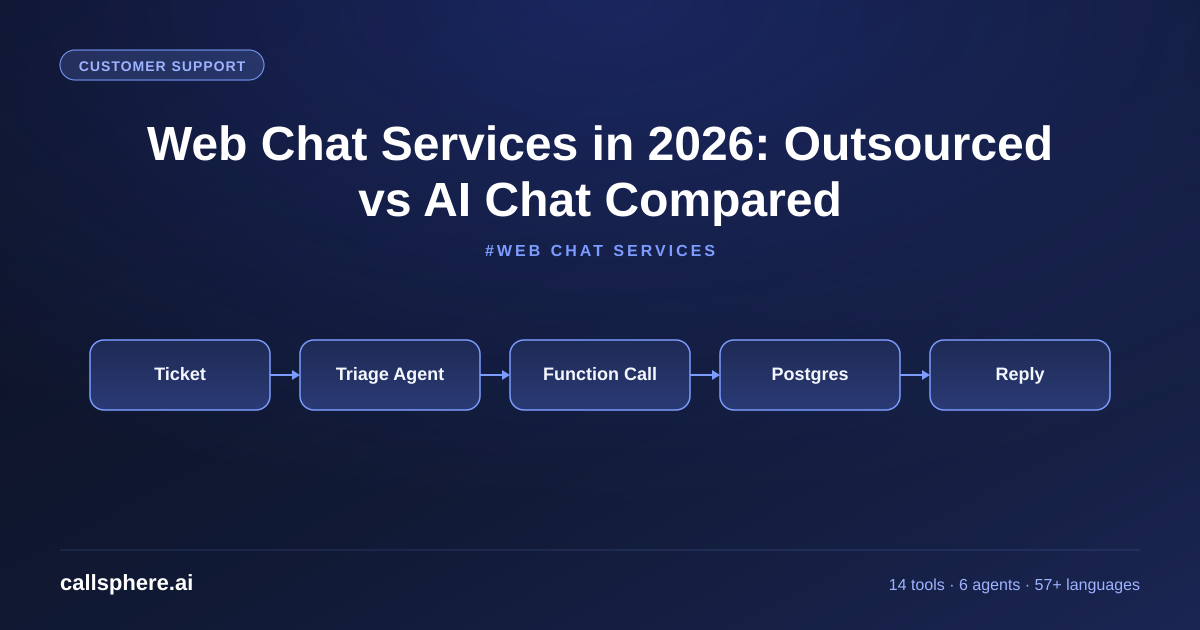 CUSTOMER SUPPORT

Web Chat Services in 2026: Outsourced vs AI Chat Compared

#WEB CHAT SERVICES

Ticket

Triage Agent

Function Call

Postgres

Reply

callsphere.ai

14 tools · 6 agents · 57+ languages